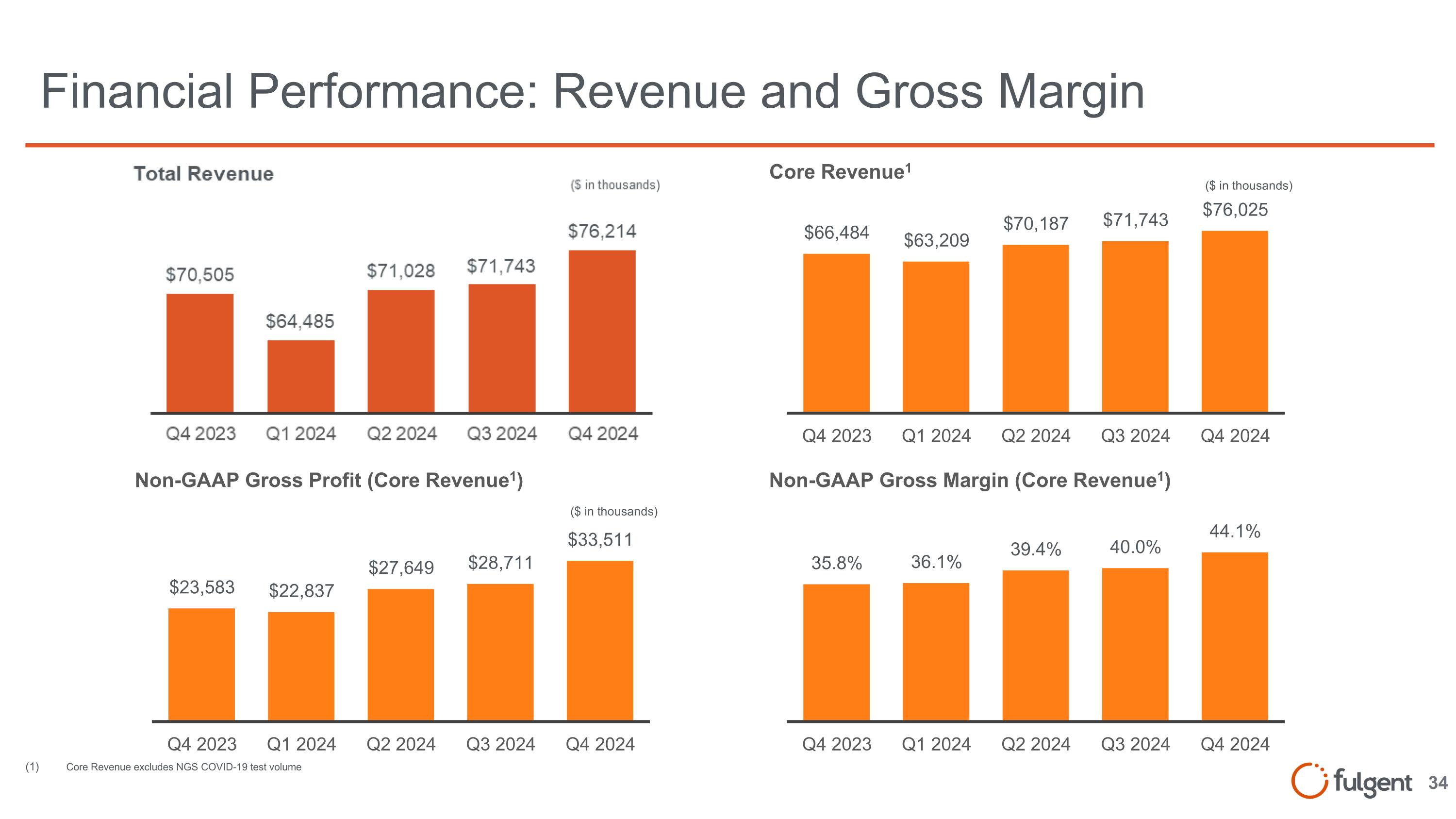 Financial Performance: Revenue and Gross Margin

Total Revenue

($ in thousands)

$70,505
$64,485
$71,028
$71,743
$76,214

Q4 2023 Q1 2024 Q2 2024 Q3 2024 Q4 2024

Core Revenue$^1$

($ in thousands)

$66,484
$63,209
$70,187
$71,743
$76,025

Q4 2023 Q1 2024 Q2 2024 Q3 2024 Q4 2024

Non-GAAP Gross Profit (Core Revenue$^1$)

($ in thousands)

$23,583
$22,837
$27,649
$28,711
$33,511

Q4 2023 Q1 2024 Q2 2024 Q3 2024 Q4 2024

Non-GAAP Gross Margin (Core Revenue$^1$)

35.8%
36.1%
39.4%
40.0%
44.1%

Q4 2023 Q1 2024 Q2 2024 Q3 2024 Q4 2024

(1) Core Revenue excludes NGS COVID-19 test volume

fulgent 34